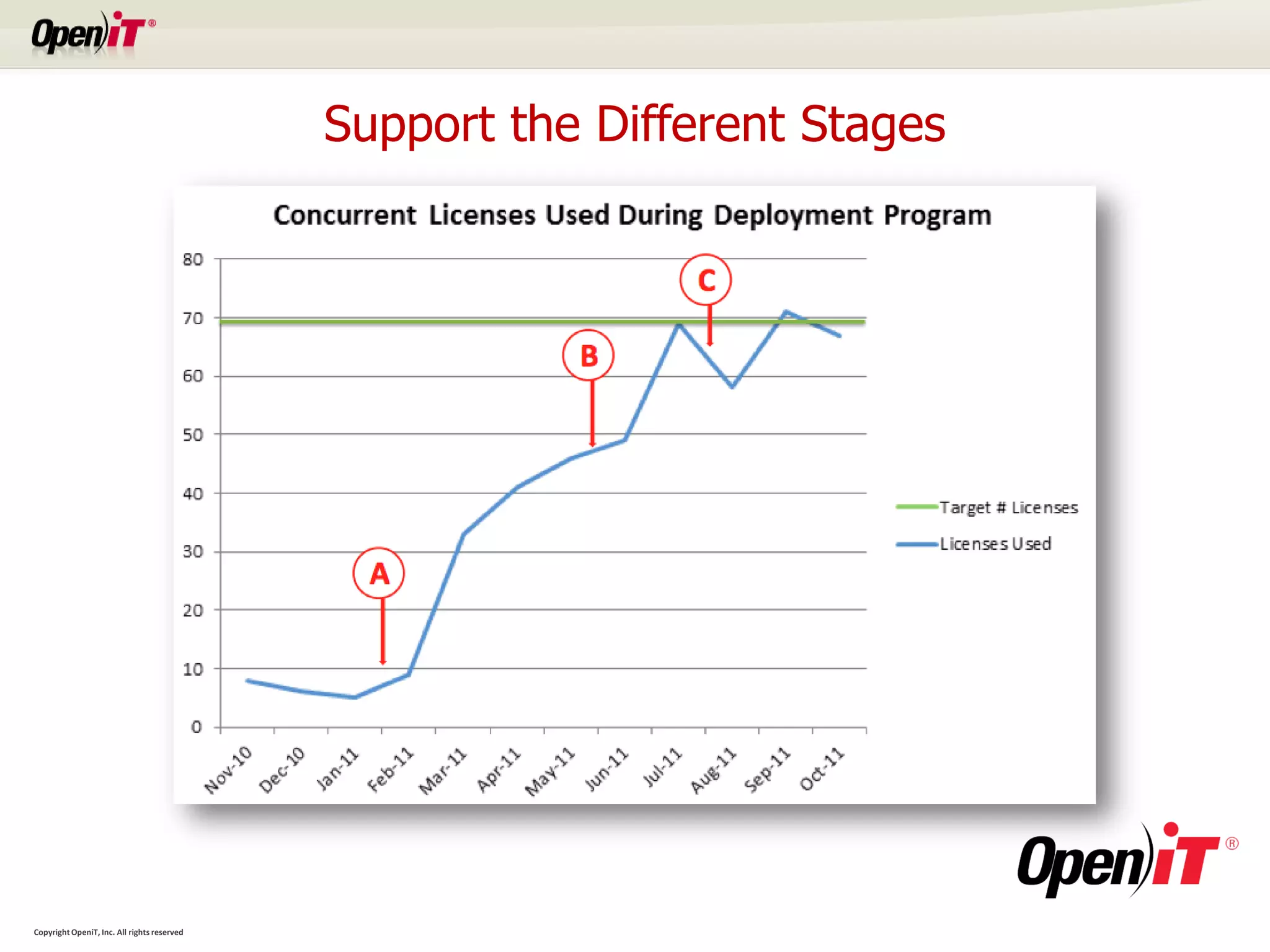 Open iT®

Support the Different Stages

Concurrent Licenses Used During Deployment Program

80
70
60
50
40
30
20
10
0

C
B
A

Nov-10
Dec-10
Jan-11
Feb-11
Mar-11
Apr-11
May-11
Jun-11
Jul-11
Aug-11
Sep-11
Oct-11

Target # Licenses
Licenses Used

Open iT®

Copyright OpeniT, Inc. All rights reserved